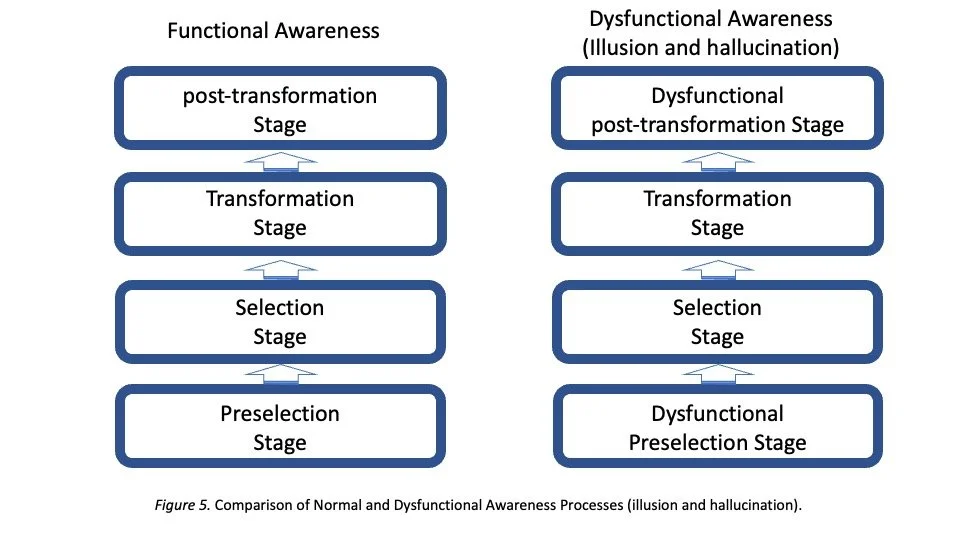 Functional Awareness

post-transformation Stage

Transformation Stage

Selection Stage

Preselection Stage

Dysfunctional Awareness (Illusion and hallucination)

Dysfunctional post-transformation Stage

Transformation Stage

Selection Stage

Dysfunctional Preselection Stage

Figure 5. Comparison of Normal and Dysfunctional Awareness Processes (illusion and hallucination).